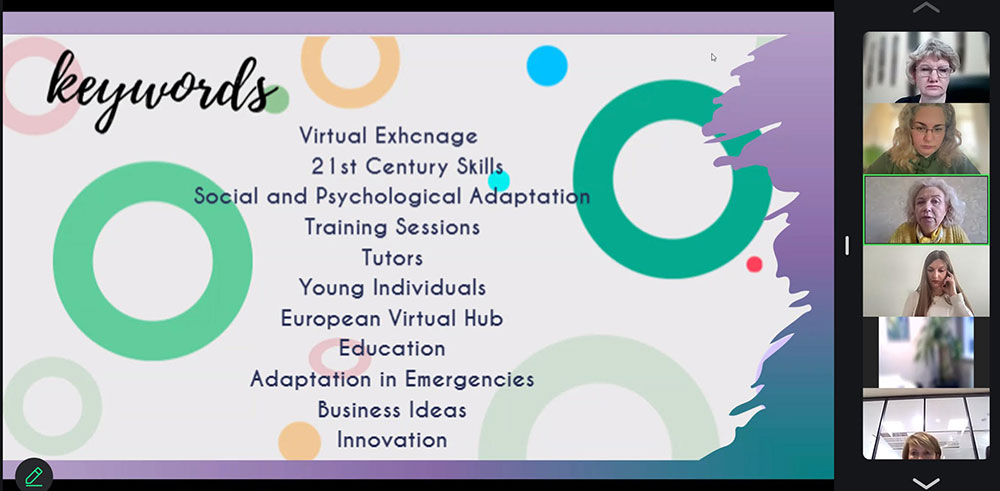 keywords

Virtual Exhcnage
21st Century Skills
Social and Psychological Adaptation
Training Sessions
Tutors
Young Individuals
European Virtual Hub
Education
Adaptation in Emergencies
Business Ideas
Innovation